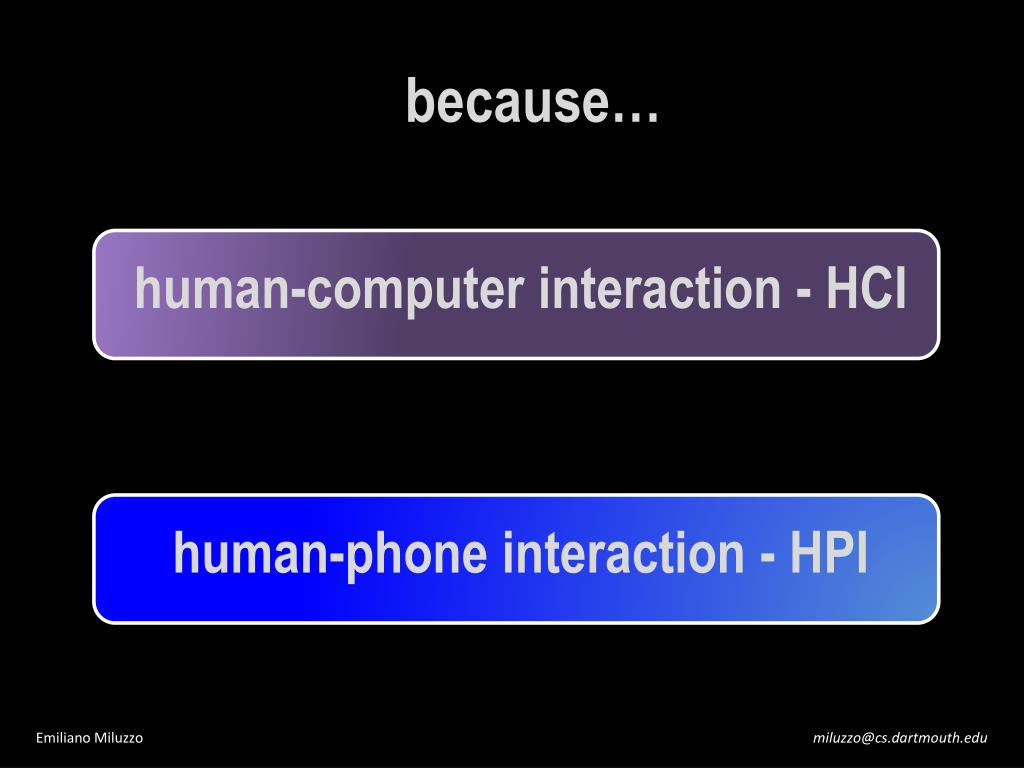 because…

human-computer interaction - HCI

human-phone interaction - HPI

Emiliano Miluzzo

miluzzo@cs.dartmouth.edu